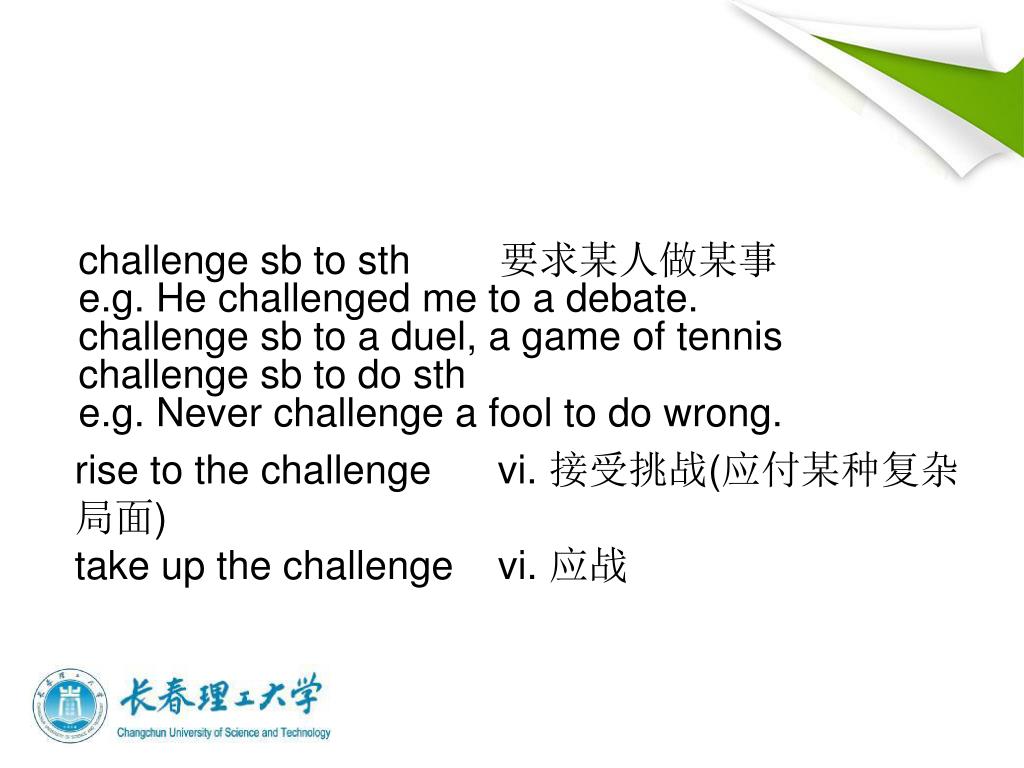 challenge sb to sth 要求某人做某事
e.g. He challenged me to a debate.
challenge sb to a duel, a game of tennis
challenge sb to do sth
e.g. Never challenge a fool to do wrong.

rise to the challenge vi. 接受挑战(应付某种复杂局面)

take up the challenge vi. 应战

长春理工大学
Changchun University of Science and Technology